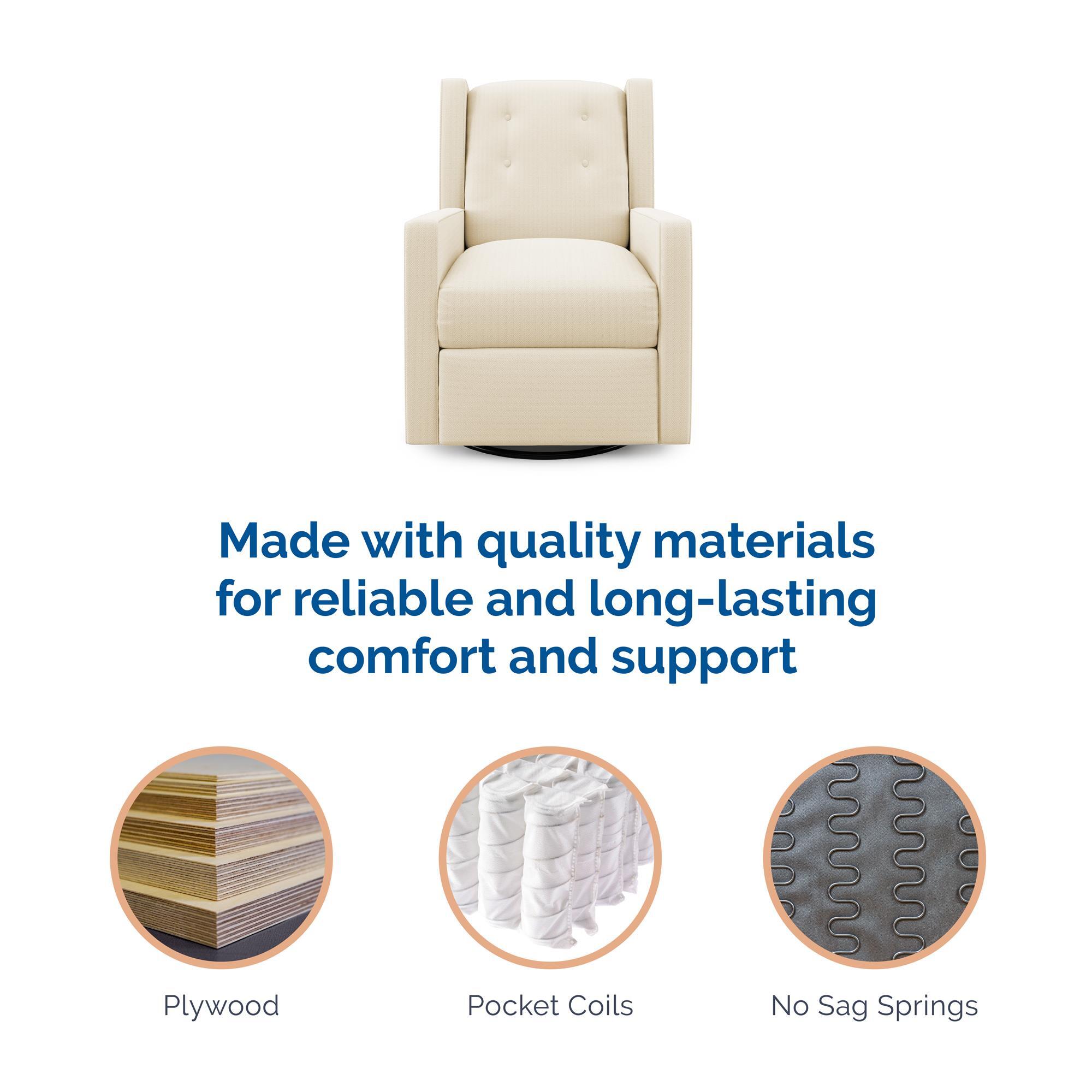 Made with quality materials for reliable and long-lasting comfort and support

Plywood

Pocket Coils

No Sag Springs